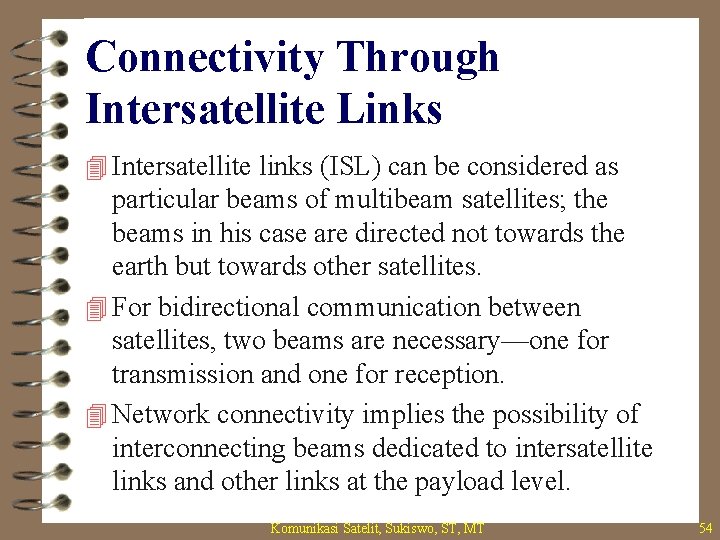 Connectivity Through Intersatellite Links

Intersatellite links (ISL) can be considered as particular beams of multibeam satellites; the beams in his case are directed not towards the earth but towards other satellites.

For bidirectional communication between satellites, two beams are necessary—one for transmission and one for reception.

Network connectivity implies the possibility of interconnecting beams dedicated to intersatellite links and other links at the payload level.

Komunikasi Satelit, Sukiswo, ST, MT

54